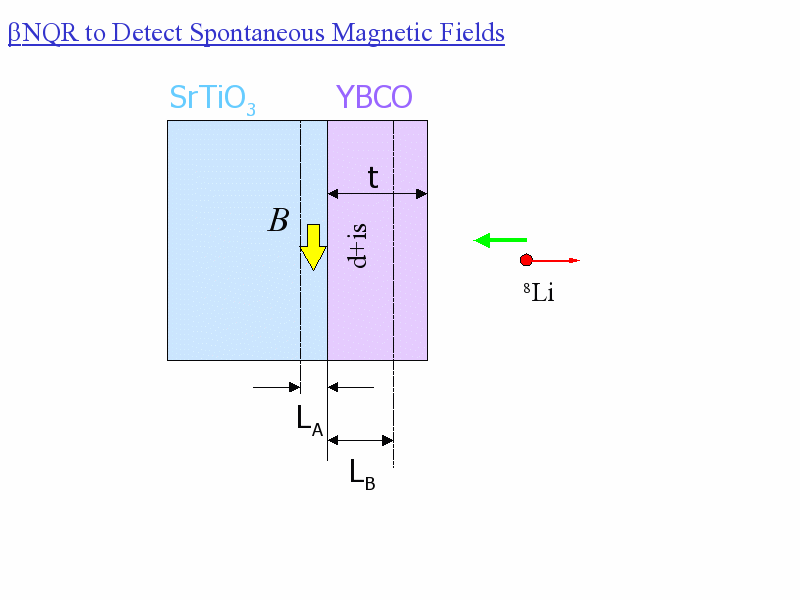 βNQR to Detect Spontaneous Magnetic Fields

$SrTiO_3$ YBCO

t

$B$

d+is

$^8$Li

$L_A$

$L_B$